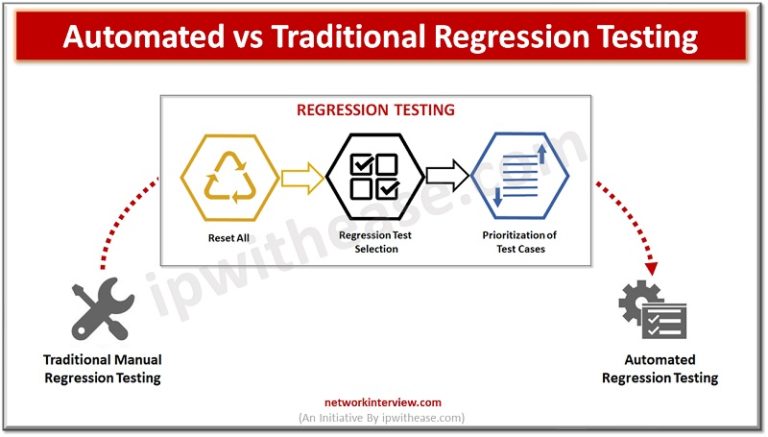 Automated vs Traditional Regression Testing

REGRESSION TESTING

Reset All

Regression Test Selection

Prioritization of Test Cases

ipwithease.com

Traditional Manual Regression Testing

Automated Regression Testing

networkinterview.com
(An Initiative By ipwithease.com)